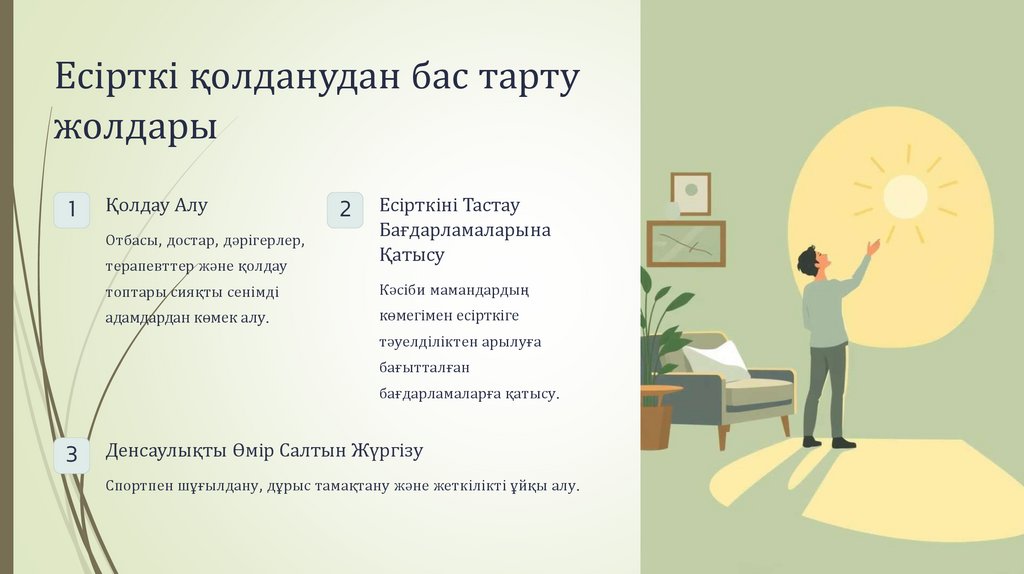 Есірткі қолданудан бас тарту жолдары

1

Қолдау Алу

Отбасы, достар, дәрігерлер, терапевттер және қолдау топтары сияқты сенімді адамдардан көмек алу.

2

Есірткіні Тастау Бағдарламаларына Қатысу

Кәсіби мамандардың көмегімен есірткіге тәуелділіктен арылуға бағытталған бағдарламаларға қатысу.

3

Денсаулықты Өмір Салтын Жүргізу

Спортпен шұғылдану, дұрыс тамақтану және жеткілікті ұйқы алу.